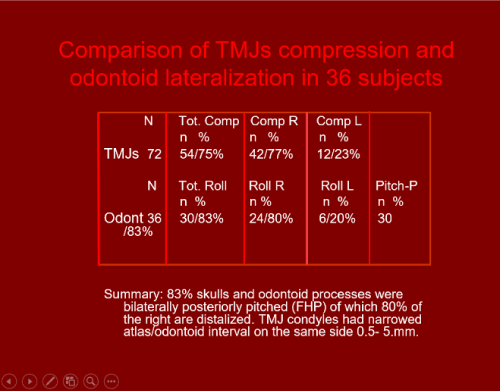 Comparison of TMJs compression and odontoid lateralization in 36 subjects

| N | Tot. Comp n % | Comp R n % | Comp L n % | |
|---|---|---|---|---|
| TMJs 72 | 54/75% | 42/77% | 12/23% | |
| N | Tot. Roll n % | Roll R n % | Roll L n % | Pitch-P n % |
| Odont 36 /83% | 30/83% | 24/80% | 6/20% | 30 |

Summary: 83% skulls and odontoid processes were bilaterally posteriorly pitched (FHP) of which 80% of the right are distalized. TMJ condyles had narrowed atlas/odontoid interval on the same side 0.5- 5.mm.